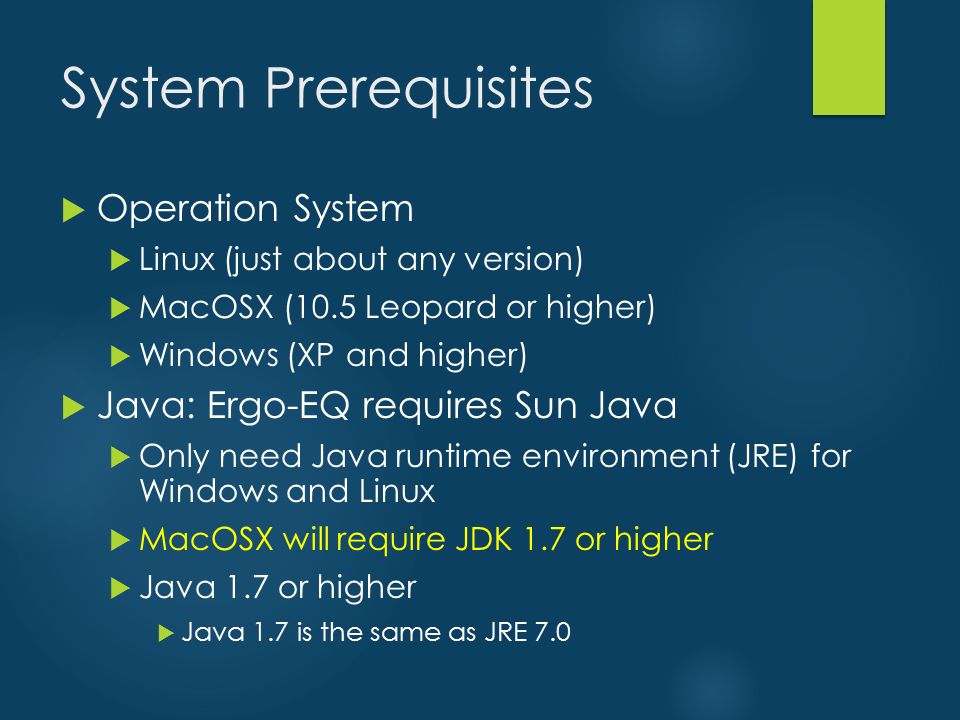 System Prerequisites

Operation System

Linux (just about any version)

MacOSX (10.5 Leopard or higher)

Windows (XP and higher)

Java: Ergo-EQ requires Sun Java

Only need Java runtime environment (JRE) for Windows and Linux

MacOSX will require JDK 1.7 or higher

Java 1.7 or higher

Java 1.7 is the same as JRE 7.0